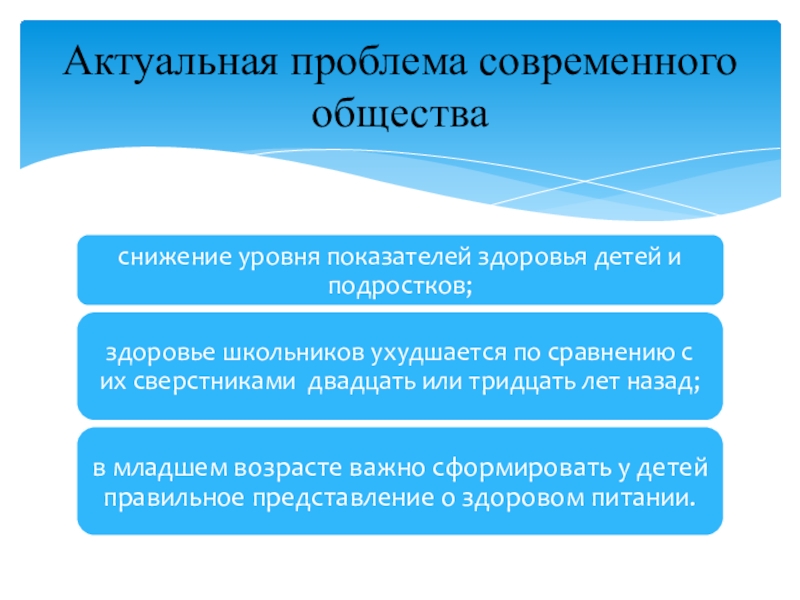 Актуальная проблема современного общества

снижение уровня показателей здоровья детей и подростков;

здоровье школьников ухудшается по сравнению с их сверстниками  двадцать или тридцать лет назад;

в младшем возрасте важно сформировать у детей правильное представление о здоровом питании.